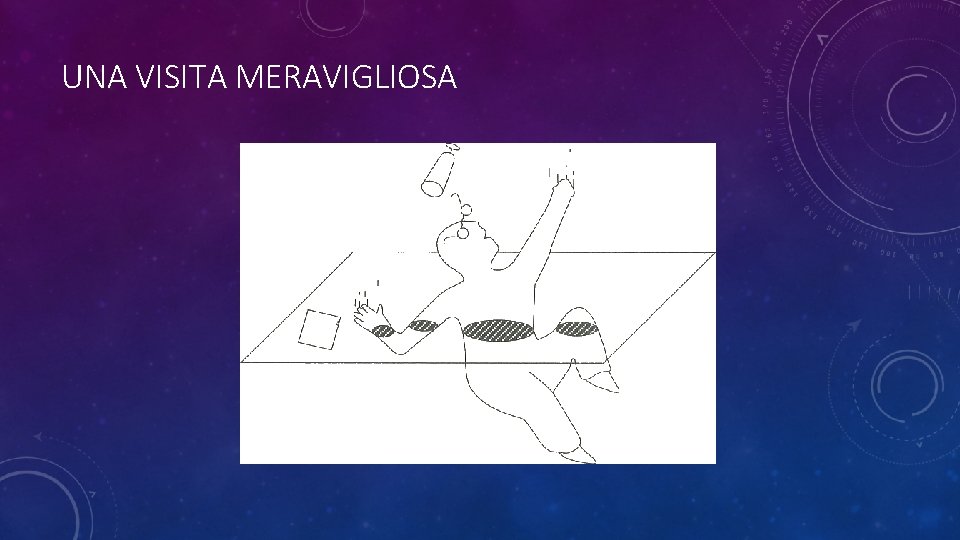 UNA VISITA MERAVIGLIOSA